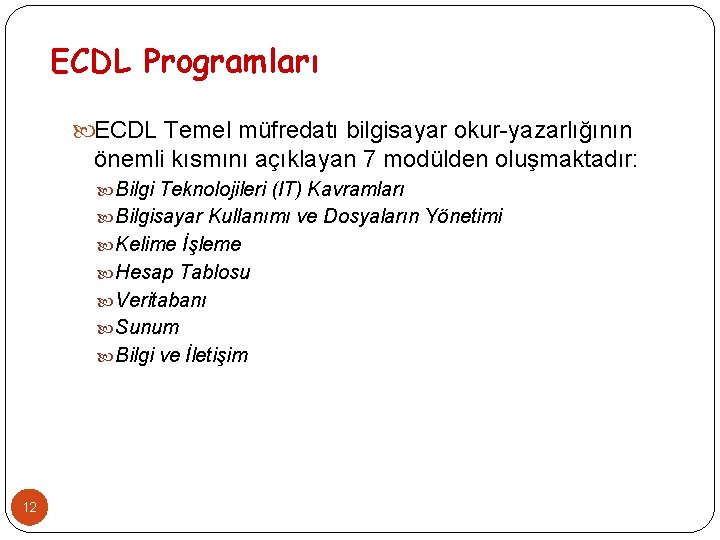 ECDL Programları

ECDL Temel müfredatı bilgisayar okur-yazarlığının önemli kısmını açıklayan 7 modülden oluşmaktadır:

Bilgi Teknolojileri (IT) Kavramları
Bilgisayar Kullanımı ve Dosyaların Yönetimi
Kelime İşleme
Hesap Tablosu
Veritabanı
Sunum
Bilgi ve İletişim

12